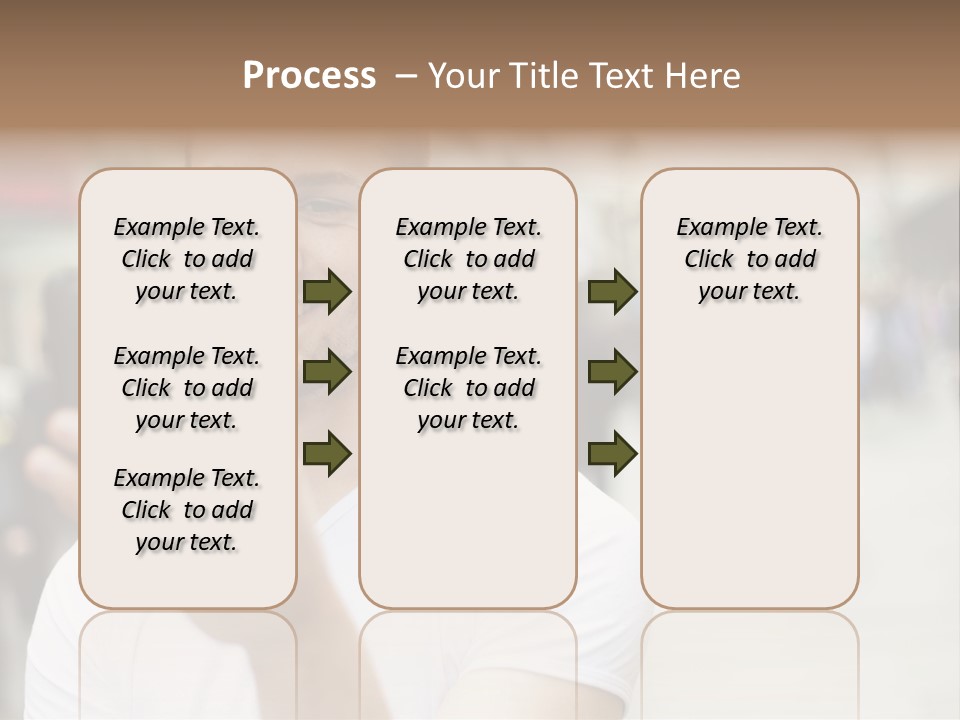 Process – Your Title Text Here

Example Text. Click to add your text.

Example Text. Click to add your text.

Example Text. Click to add your text.

Example Text. Click to add your text.

Example Text. Click to add your text.

Example Text. Click to add your text.